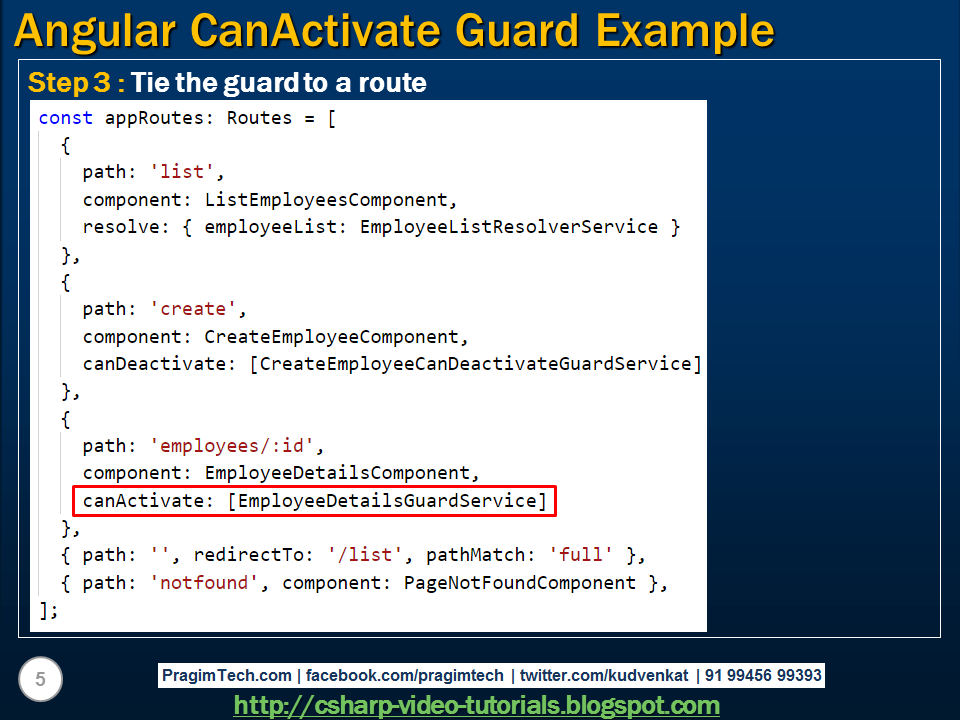 Angular CanActivate Guard Example

Step 3 : Tie the guard to a route

const appRoutes: Routes = [
  {
    path: 'list',
    component: ListEmployeesComponent,
    resolve: { employeeList: EmployeeListResolverService }
  },
  {
    path: 'create',
    component: CreateEmployeeComponent,
    canDeactivate: [CreateEmployeeCanDeactivateGuardService]
  },
  {
    path: 'employees/:id',
    component: EmployeeDetailsComponent,
    canActivate: [EmployeeDetailsGuardService]
  },
  { path: '', redirectTo: '/list', pathMatch: 'full' },
  { path: 'notfound', component: PageNotFoundComponent },
];

5

PragimTech.com | facebook.com/pragimtech | twitter.com/kudvenkat | 91 99456 99393

http://csharp-video-tutorials.blogspot.com